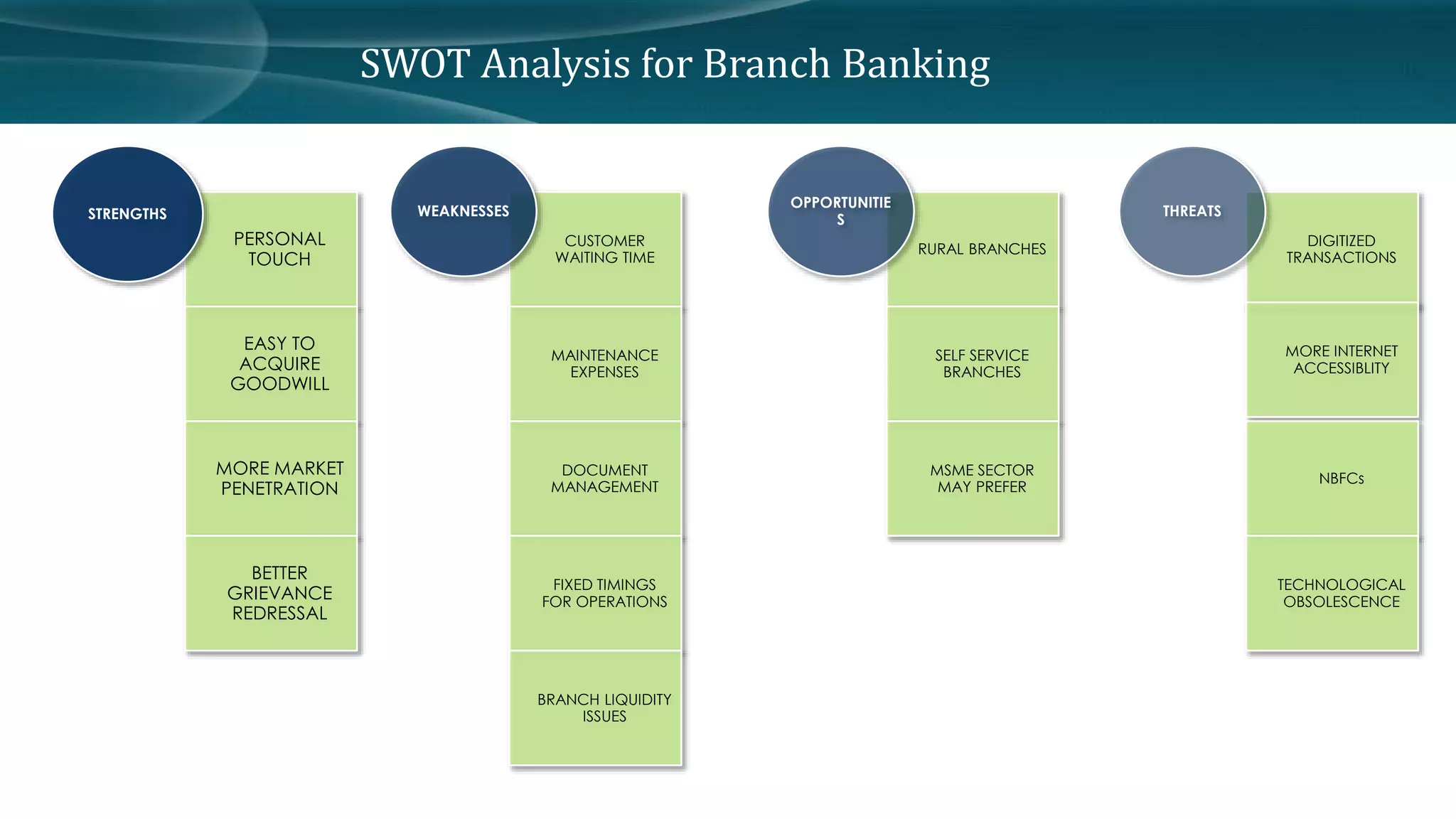 SWOT Analysis for Branch Banking

STRENGTHS

PERSONAL TOUCH

EASY TO ACQUIRE GOODWILL

MORE MARKET PENETRATION

BETTER GRIEVANCE REDRESSAL

WEAKNESSES

CUSTOMER WAITING TIME

MAINTENANCE EXPENSES

DOCUMENT MANAGEMENT

FIXED TIMINGS FOR OPERATIONS

BRANCH LIQUIDITY ISSUES

OPPORTUNITIE S

RURAL BRANCHES

SELF SERVICE BRANCHES

MSME SECTOR MAY PREFER

THREATS

DIGITIZED TRANSACTIONS

MORE INTERNET ACCESSIBLITY

NBFCs

TECHNOLOGICAL OBSOLESCENCE